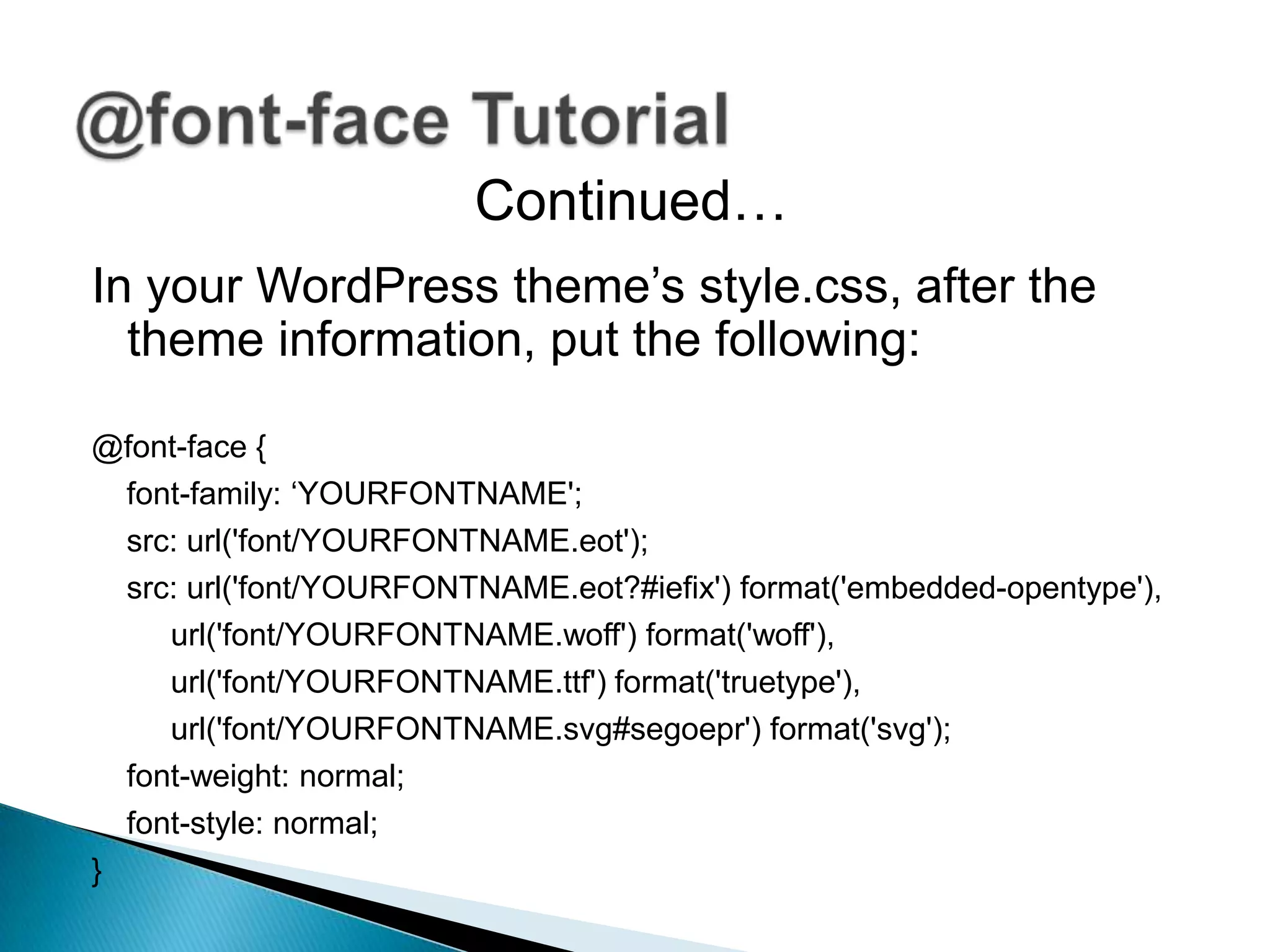 @font-face Tutorial

Continued…

In your WordPress theme’s style.css, after the theme information, put the following:

@font-face {
font-family: ‘YOURFONTNAME';
src: url('font/YOURFONTNAME.eot');
src: url('font/YOURFONTNAME.eot?#iefix') format('embedded-opentype'),
url('font/YOURFONTNAME.woff') format('woff'),
url('font/YOURFONTNAME.ttf') format('truetype'),
url('font/YOURFONTNAME.svg#segoepr') format('svg');
font-weight: normal;
font-style: normal;
}